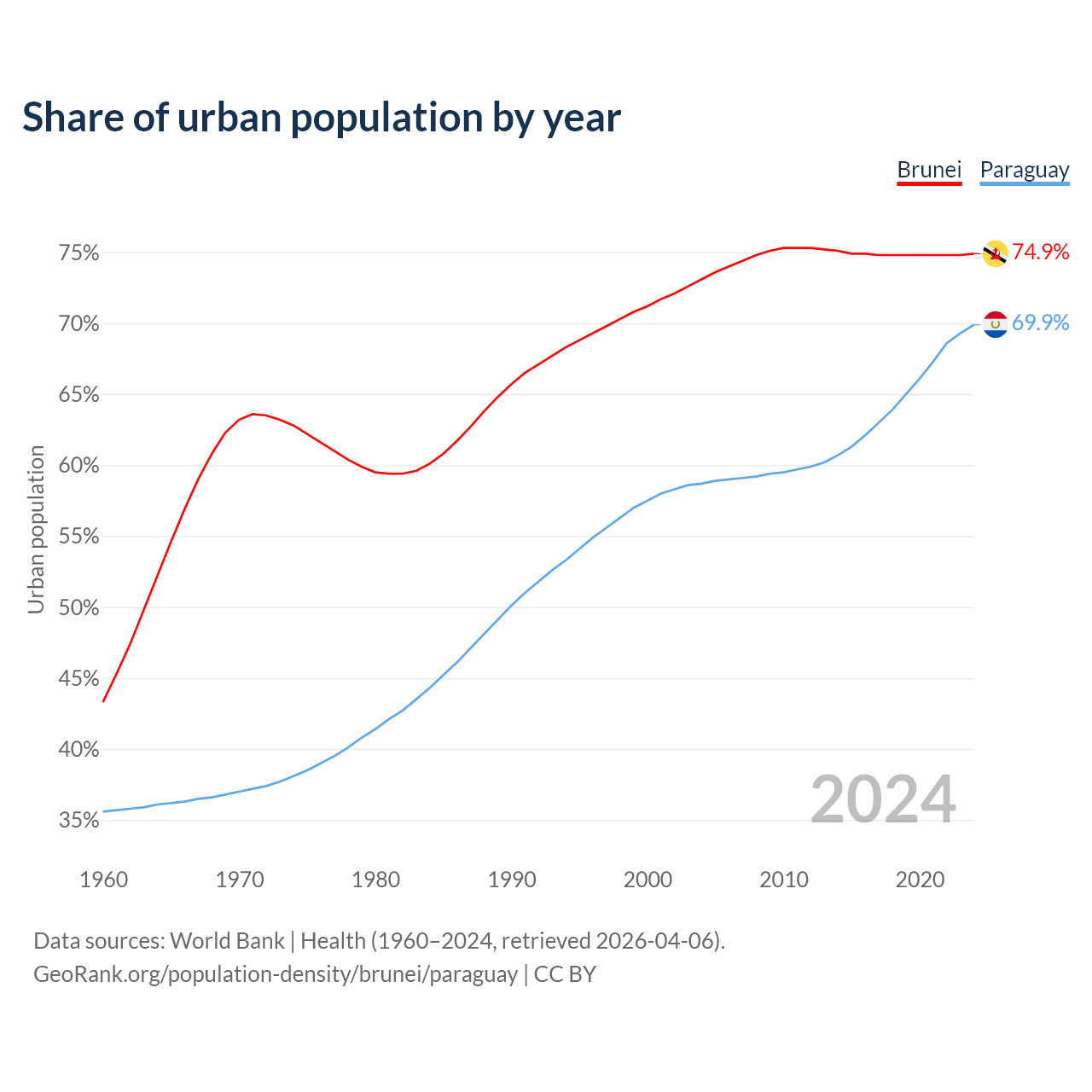 Share of urban population by year

Brunei Paraguay

75%
70%
65%
60%
55%
50%
45%
40%
35%

Urban population

74.9%
69.9%

2024

1960 1970 1980 1990 2000 2010 2020

Data sources: World Bank | Health (1960–2024, retrieved 2026-04-06).
GeoRank.org/population-density/brunei/paraguay | CC BY